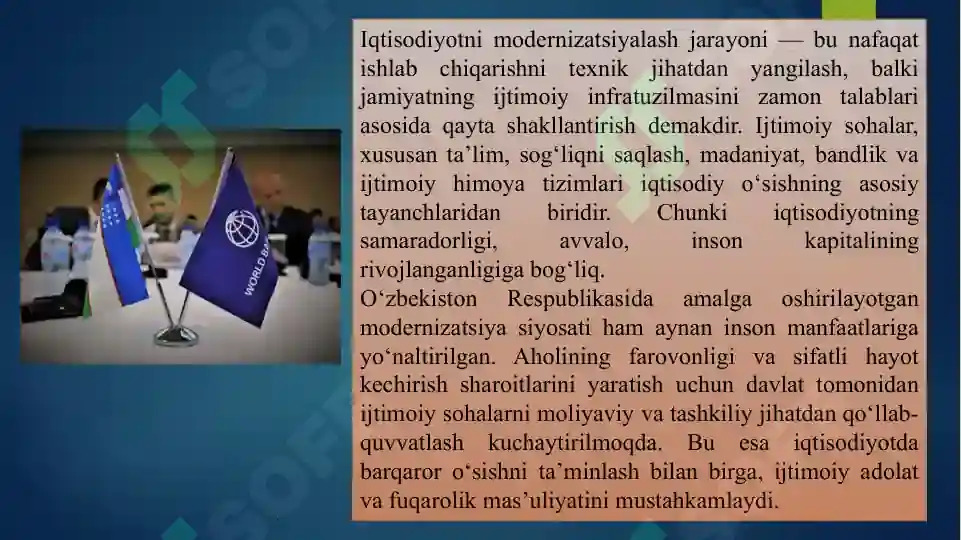 Iqtisodiyotni modernizatsiyalash jarayoni — bu nafaqat ishlab chiqarishni texnik jihatdan yangilash, balki jamiyatning ijtimoiy infratuzilmasini zamon talablari asosida qayta shakllantirish demakdir. Ijtimoiy sohalar, xususan ta’lim, sog‘liqni saqlash, madaniyat, bandlik va ijtimoiy himoya tizimlari iqtisodiy o‘sishning asosiy tayanchlaridan biridir. Chunki iqtisodiyotning samaradorligi, avvalo, inson kapitalining rivojlanganligiga bog‘liq.
O‘zbekiston Respublikasida amalga oshirilayotgan modernizatsiya siyosati ham aynan inson manfaatlariga yo‘naltirilgan. Aholining farovonligi va sifatli hayot kechirish sharoitlarini yaratish uchun davlat tomonidan ijtimoiy sohalarni moliyaviy va tashkiliy jihatdan qo‘llab-quvvatlash kuchaytirilmoqda. Bu esa iqtisodiyotda barqaror o‘sishni ta’minlash bilan birga, ijtimoiy adolat va fuqarolik mas’uliyatini mustahkamlaydi.

WORLD BA